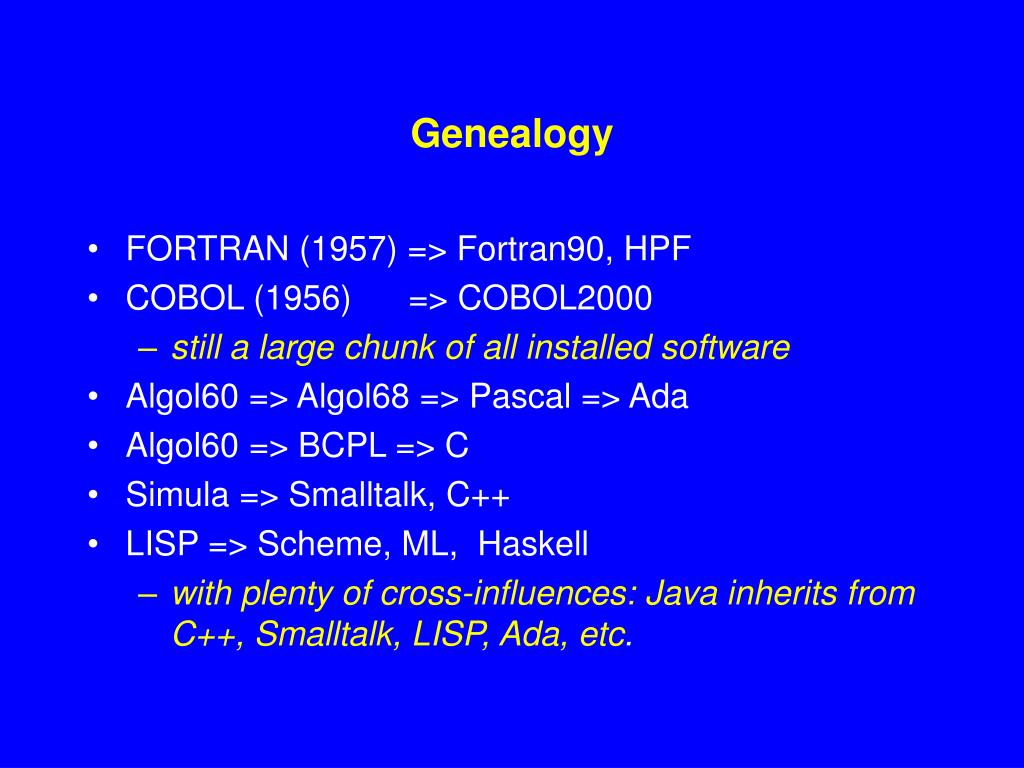 Genealogy

• FORTRAN (1957) => Fortran90, HPF
• COBOL (1956) => COBOL2000
– still a large chunk of all installed software
• Algol60 => Algol68 => Pascal => Ada
• Algol60 => BCPL => C
• Simula => Smalltalk, C++
• LISP => Scheme, ML, Haskell
– with plenty of cross-influences: Java inherits from C++, Smalltalk, LISP, Ada, etc.